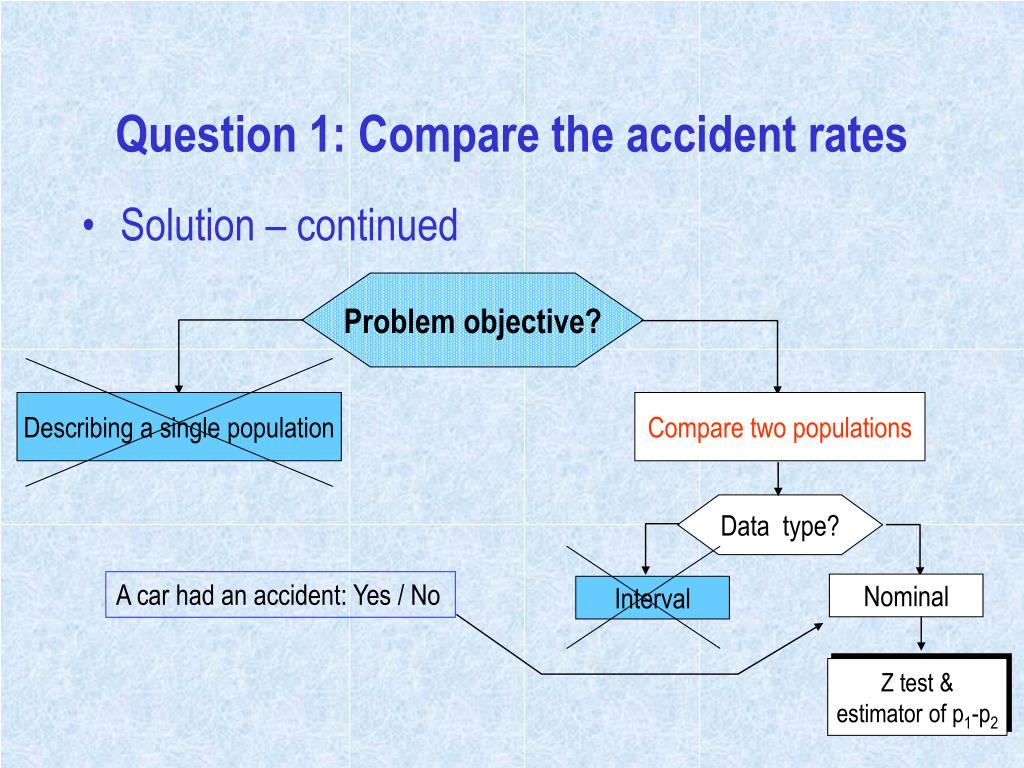 Question 1: Compare the accident rates

• Solution – continued

Problem objective?

Describing a single population

Compare two populations

Data type?

A car had an accident: Yes / No

Interval

Nominal

Z test & estimator of $p_1$-$p_2$